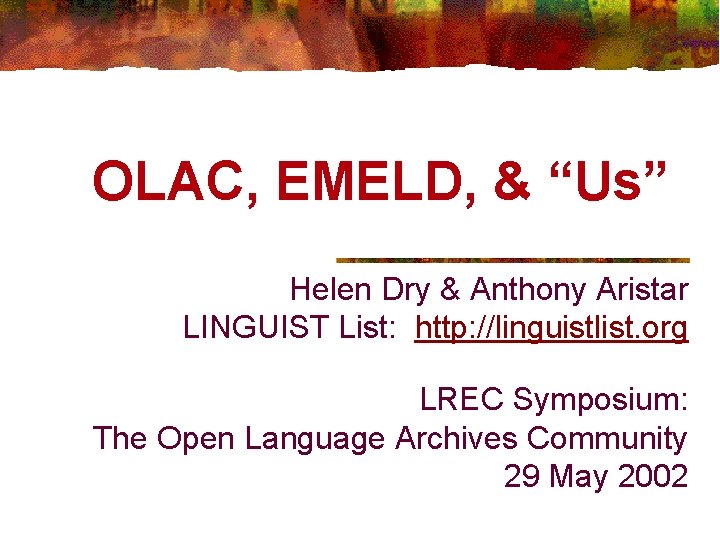 OLAC, EMELD, & “Us”

Helen Dry & Anthony Aristar
LINGUIST List: http://linguistlist.org

LREC Symposium:
The Open Language Archives Community
29 May 2002